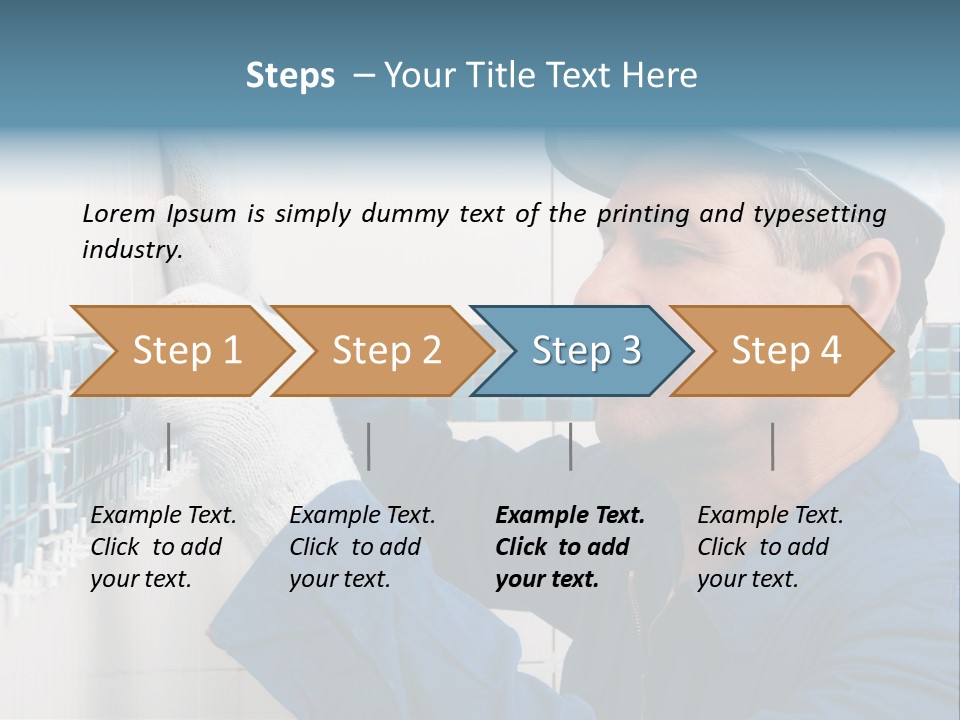 Steps – Your Title Text Here

Lorem Ipsum is simply dummy text of the printing and typesetting industry.

Step 1

Step 2

Step 3

Step 4

Example Text. Click to add your text.

Example Text. Click to add your text.

Example Text. Click to add your text.

Example Text. Click to add your text.